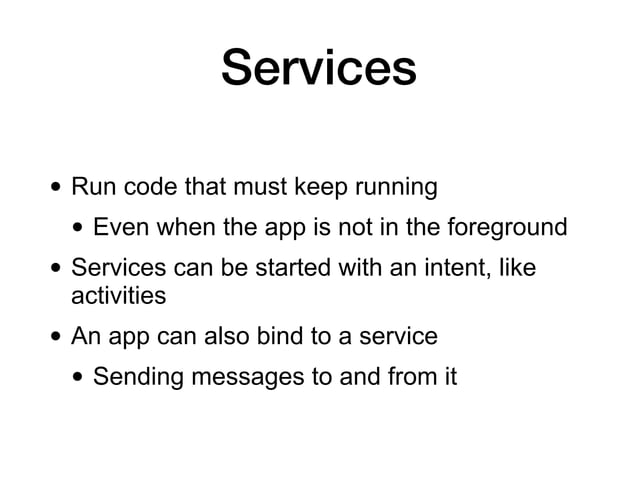 Services

• Run code that must keep running
  • Even when the app is not in the foreground
• Services can be started with an intent, like activities
• An app can also bind to a service
  • Sending messages to and from it